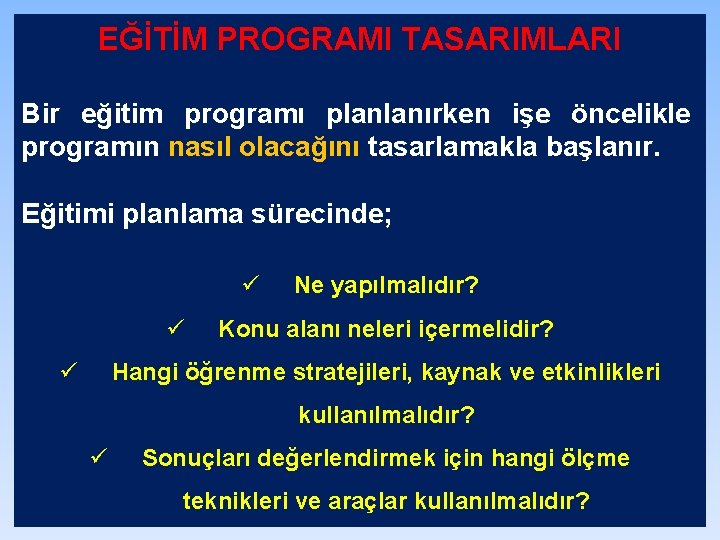 EĞİTİM PROGRAMI TASARIMLARI

Bir eğitim programı planlanırken işe öncelikle programın nasıl olacağını tasarlamakla başlanır.

Eğitimi planlama sürecinde;

✓ Ne yapılmalıdır?

✓ Konu alanı neleri içermelidir?

✓ Hangi öğrenme stratejileri, kaynak ve etkinlikleri kullanılmalıdır?

✓ Sonuçları değerlendirmek için hangi ölçme teknikleri ve araçlar kullanılmalıdır?